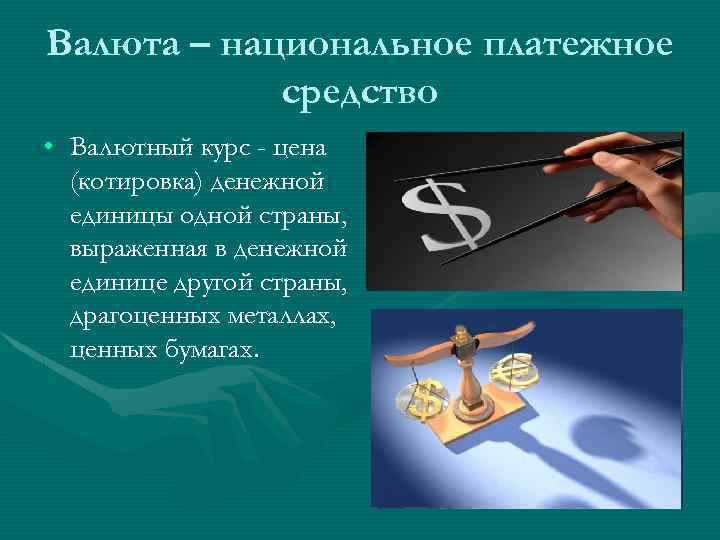 Валюта – национальное платежное средство

• Валютный курс - цена (котировка) денежной единицы одной страны, выраженная в денежной единице другой страны, драгоценных металлах, ценных бумагах.

$